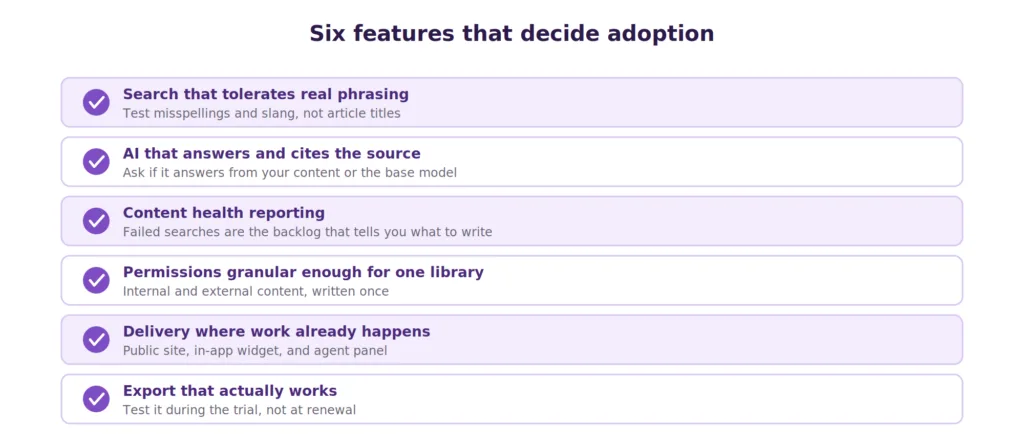 Six features that decide adoption

Search that tolerates real phrasing
Test misspellings and slang, not article titles

AI that answers and cites the source
Ask if it answers from your content or the base model

Content health reporting
Failed searches are the backlog that tells you what to write

Permissions granular enough for one library
Internal and external content, written once

Delivery where work already happens
Public site, in-app widget, and agent panel

Export that actually works
Test it during the trial, not at renewal